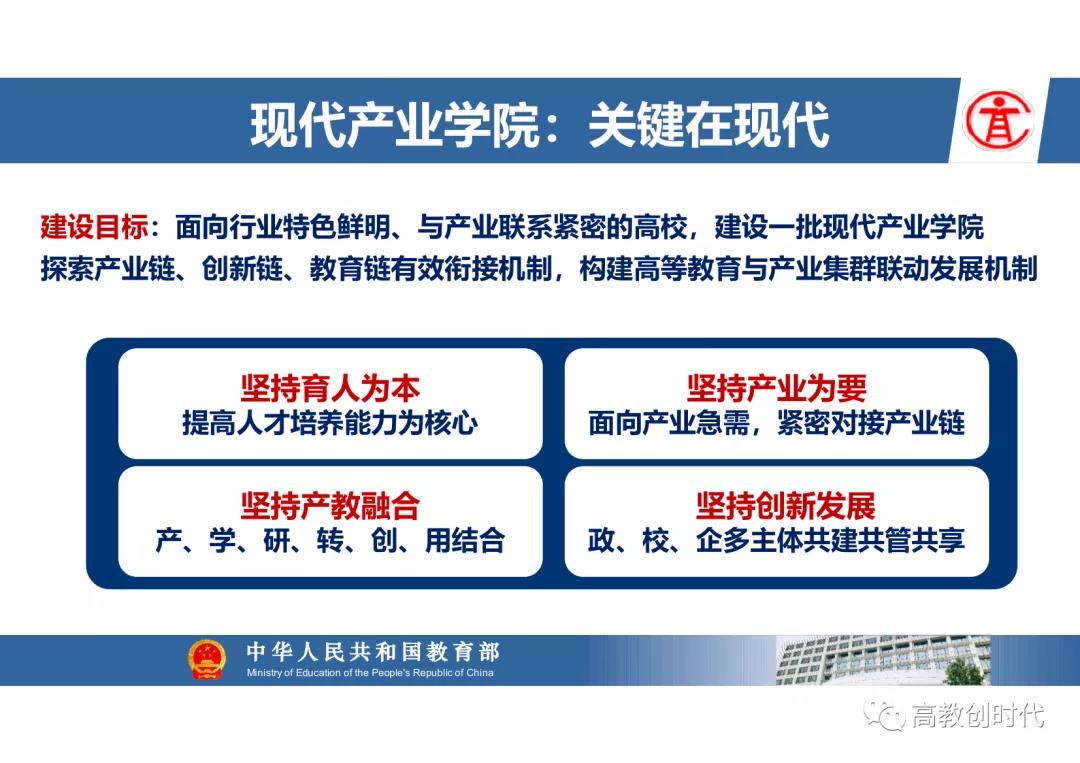 现代产业学院：关键在现代

建设目标：面向行业特色鲜明、与产业联系紧密的高校，建设一批现代产业学院
探索产业链、创新链、教育链有效衔接机制，构建高等教育与产业集群联动发展机制

坚持育人为本
提高人才培养能力为核心

坚持产业为要
面向产业急需，紧密对接产业链

坚持产教融合
产、学、研、转、创、用结合

坚持创新发展
政、校、企多主体共建共管共享

中华人民共和国教育部
Ministry of Education of the People's Republic of China

高教创时代